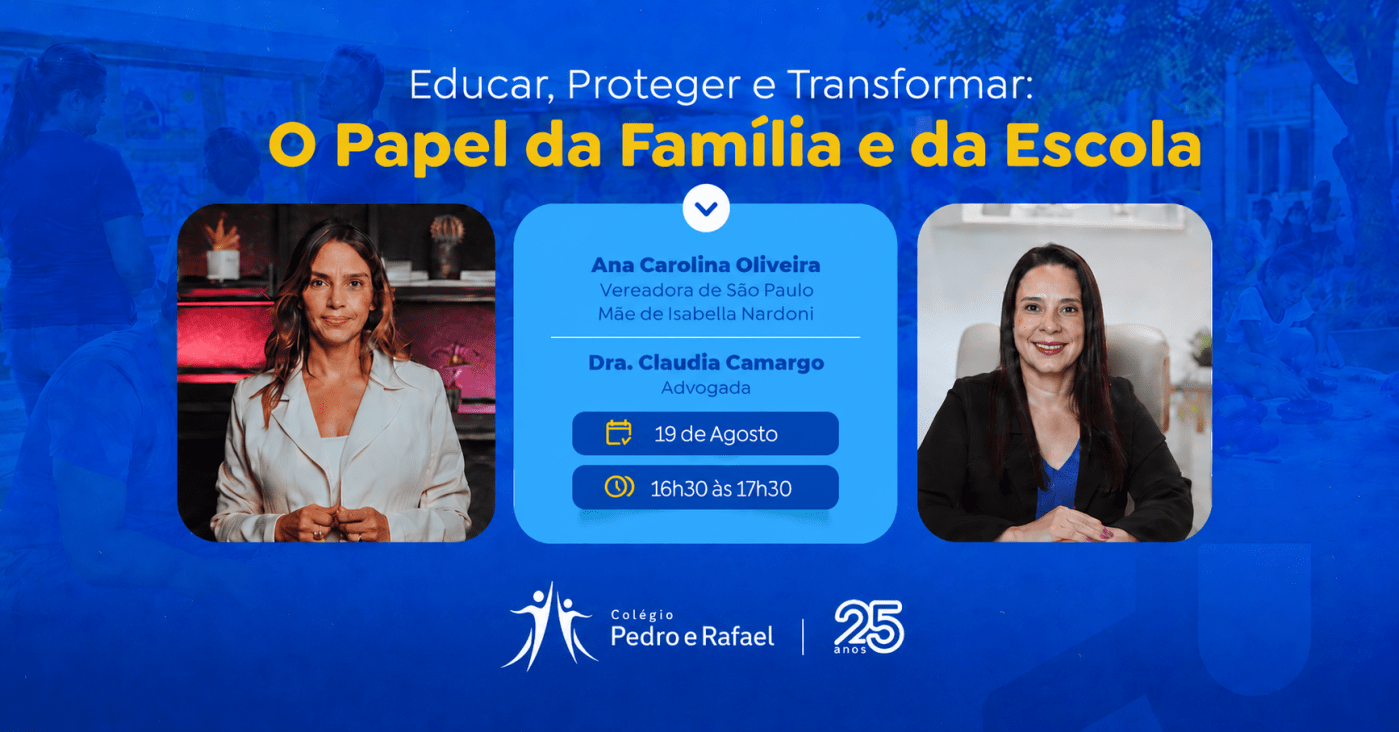 Educar, Proteger e Transformar:
O Papel da Família e da Escola

Ana Carolina Oliveira
Vereadora de São Paulo
Mãe de Isabella Nardoni

Dra. Claudia Camargo
Advogada

19 de Agosto

16h30 às 17h30

Colégio
Pedro e Rafael

25
anos